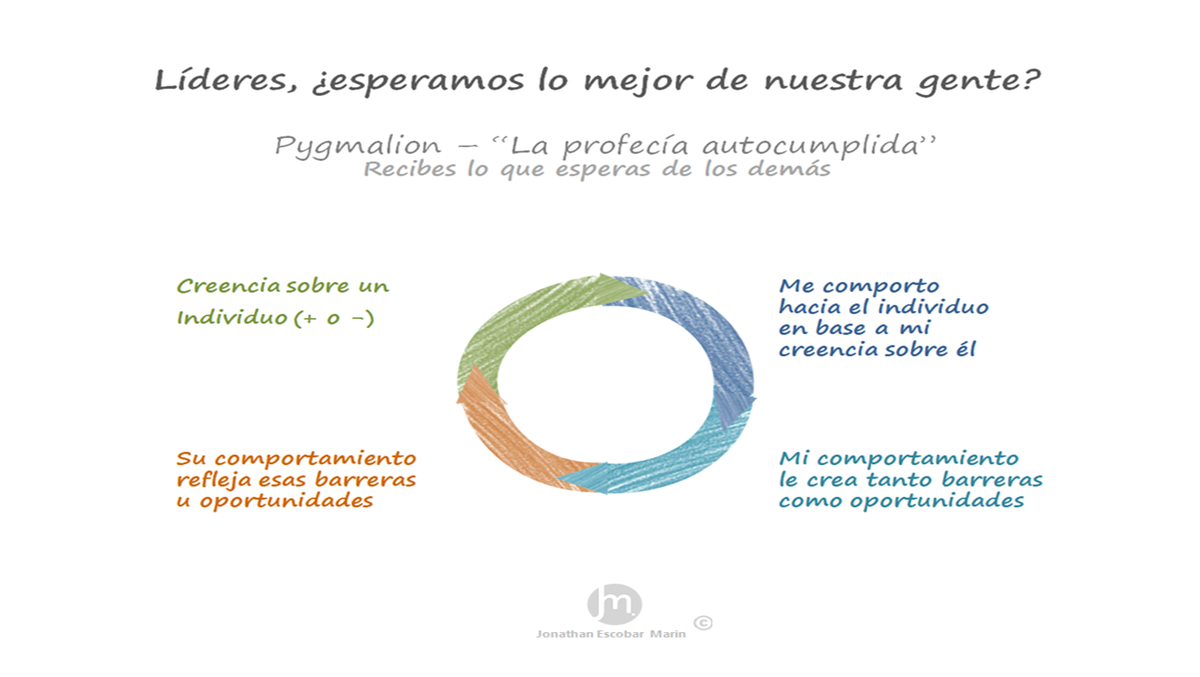 Líderes, ¿esperamos lo mejor de nuestra gente?

Pygmalion – "La profecía autocumplida"
Recibes lo que esperas de los demás

Creencia sobre un Individuo (+ o –)

Me comporto hacia el individuo en base a mi creencia sobre él

Mi comportamiento le crea tanto barreras como oportunidades

Su comportamiento refleja esas barreras u oportunidades

jm.
Jonathan Escobar Marin ©